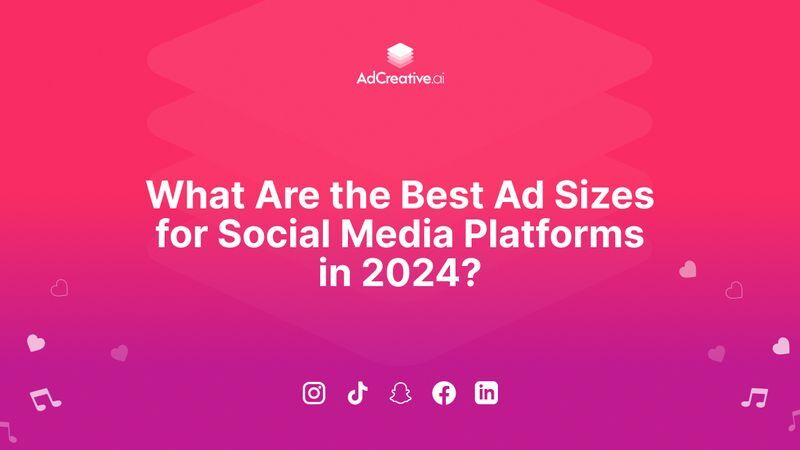 AdCreative.ai

What Are the Best Ad Sizes for Social Media Platforms in 2024?